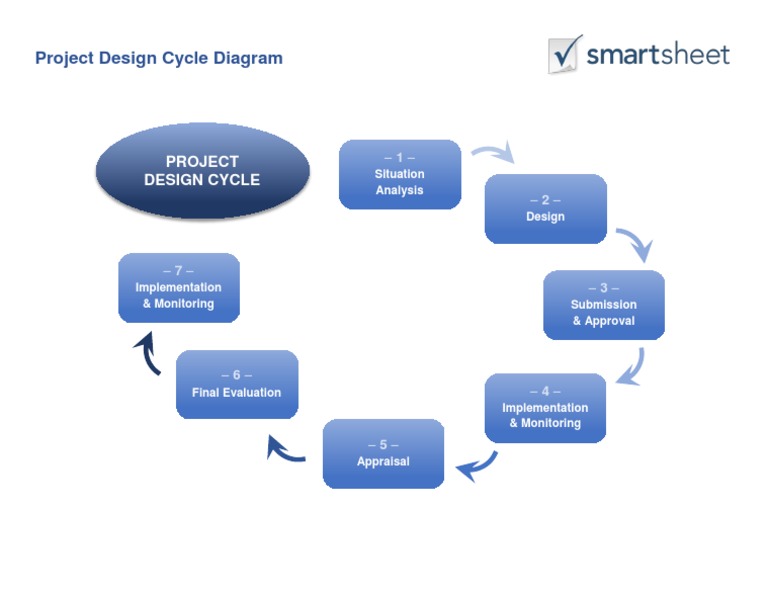 Project Design Cycle Diagram

smartsheet

PROJECT DESIGN CYCLE

– 1 –
Situation Analysis

– 2 –
Design

– 3 –
Submission & Approval

– 4 –
Implementation & Monitoring

– 5 –
Appraisal

– 6 –
Final Evaluation

– 7 –
Implementation & Monitoring